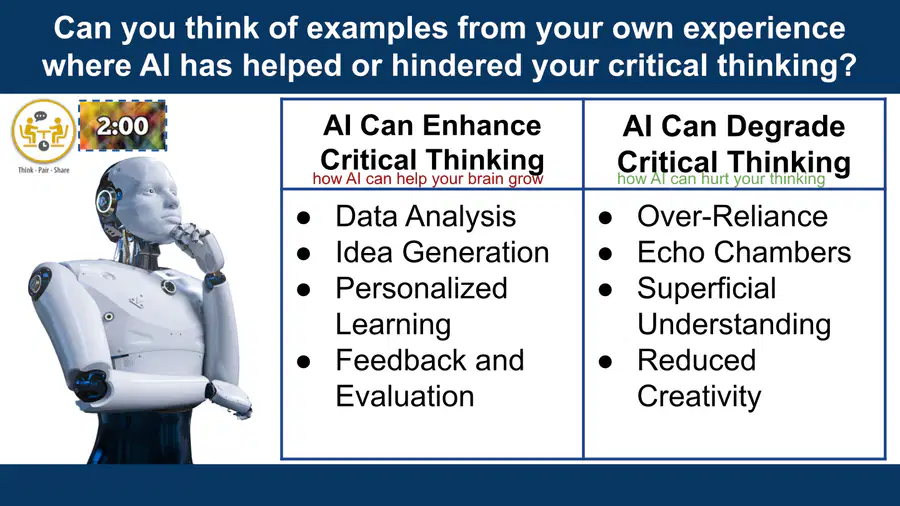 Can you think of examples from your own experience where AI has helped or hindered your critical thinking?

Think - Pair - Share

2:00

| AI Can Enhance Critical Thinking how AI can help your brain grow | AI Can Degrade Critical Thinking how AI can hurt your thinking |
|---|---|
| ● Data Analysis ● Idea Generation ● Personalized Learning ● Feedback and Evaluation | ● Over-Reliance ● Echo Chambers ● Superficial Understanding ● Reduced Creativity |